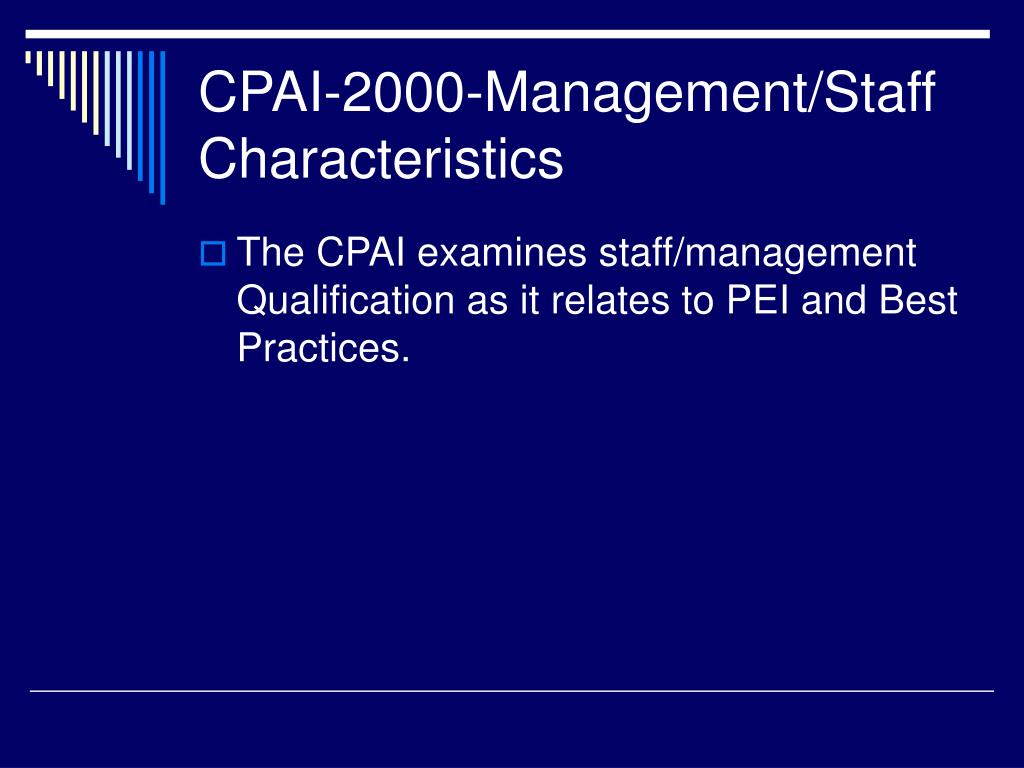 CPAI-2000-Management/Staff Characteristics

The CPAI examines staff/management Qualification as it relates to PEI and Best Practices.